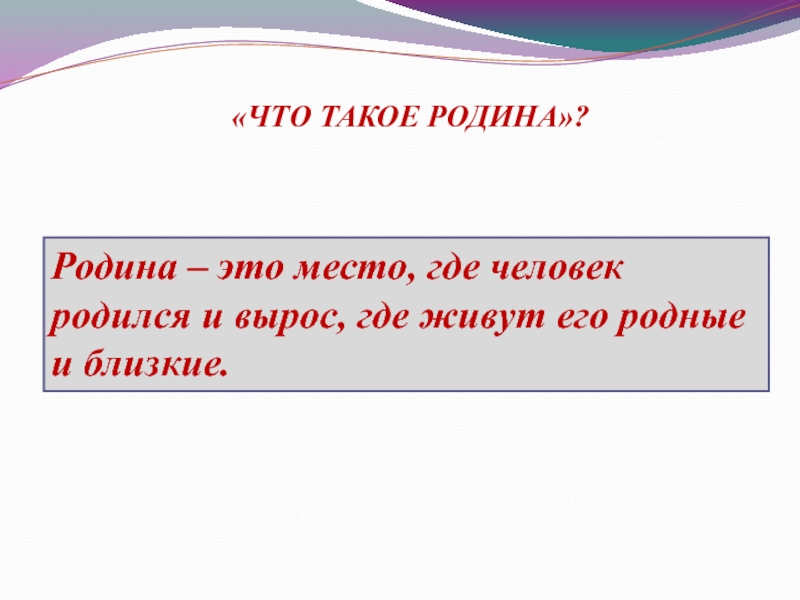 «ЧТО ТАКОЕ РОДИНА»?

Родина – это место, где человек родился и вырос, где живут его родные и близкие.